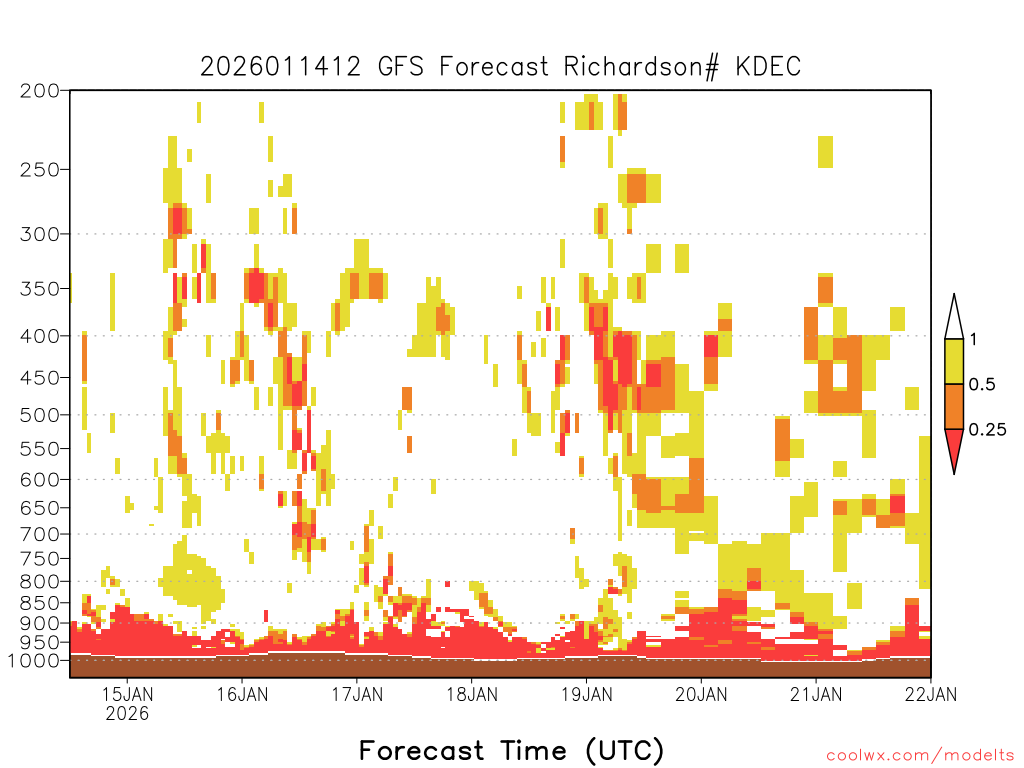 2026011412 GFS Forecast Richardson# KDEC

200
250
300
350
400
450
500
550
600
650
700
750
800
850
900
950
1000

1
0.5
0.25

15JAN
2026
16JAN
17JAN
18JAN
19JAN
20JAN
21JAN
22JAN

Forecast Time (UTC)

coolwx.com/modelts